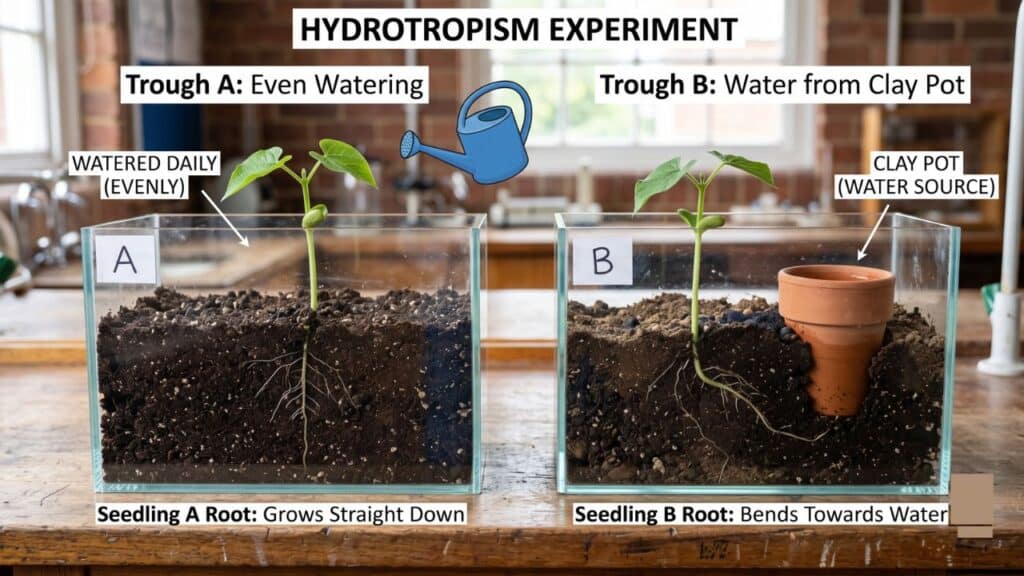 HYDROTROPISM EXPERIMENT

Trough A: Even Watering

Trough B: Water from Clay Pot

WATERED DAILY (EVENLY)

CLAY POT (WATER SOURCE)

A

B

Seedling A Root: Grows Straight Down

Seedling B Root: Bends Towards Water